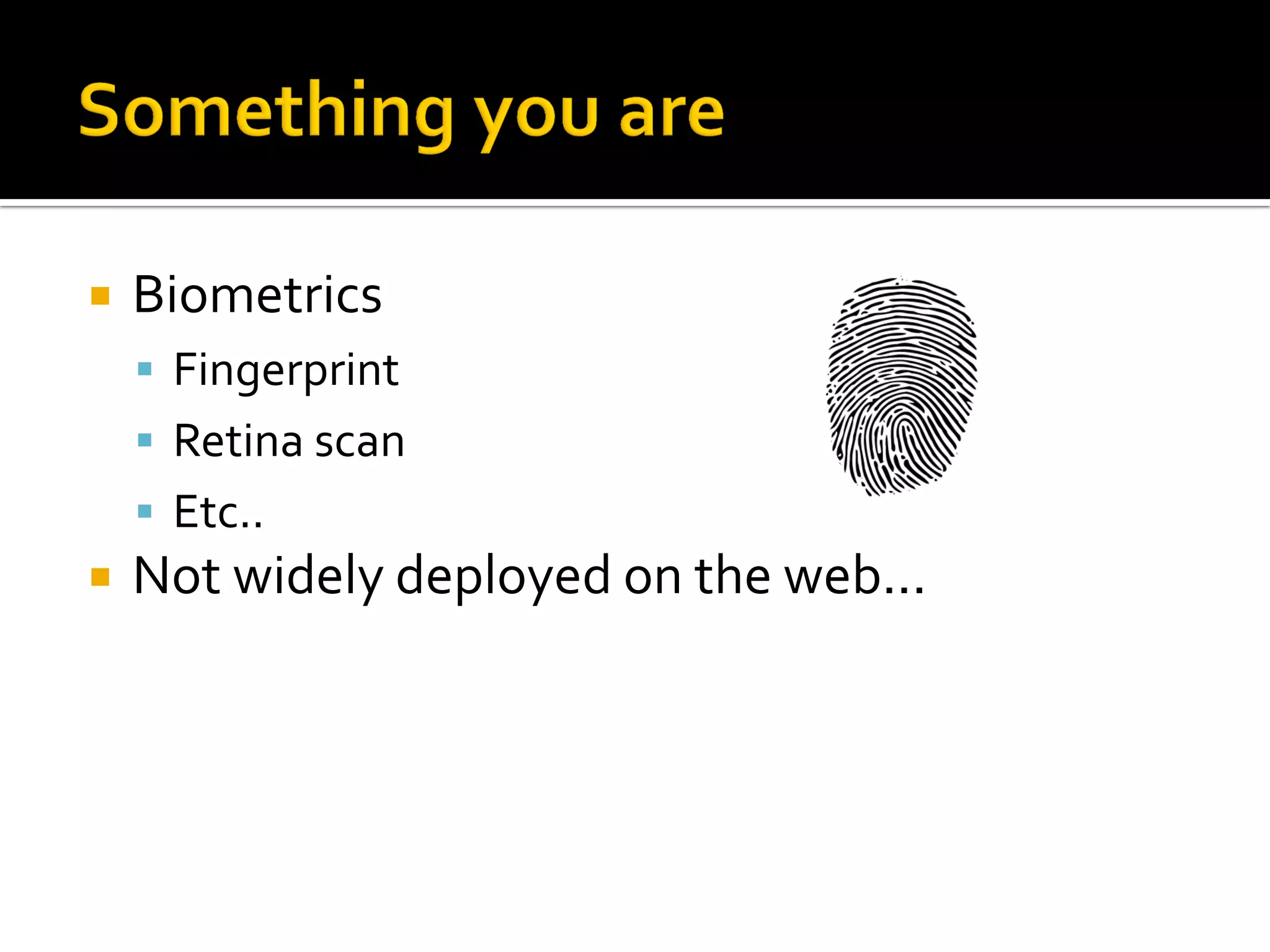 Something you are

- Biometrics
  - Fingerprint
  - Retina scan
  - Etc..
- Not widely deployed on the web…